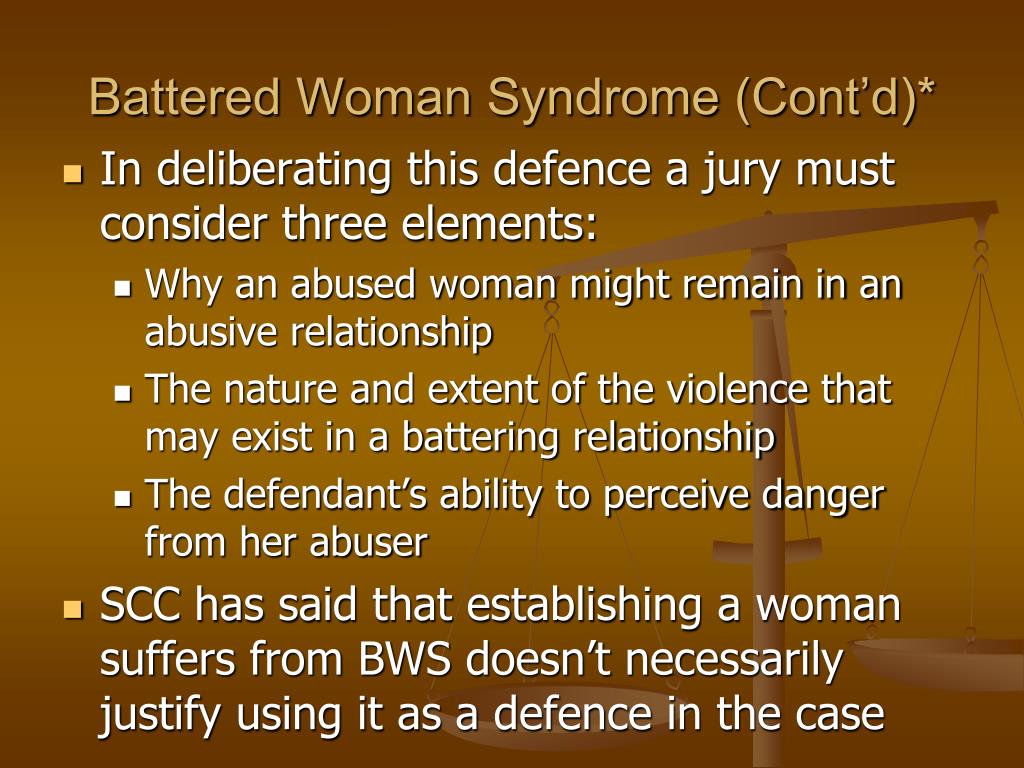 Battered Woman Syndrome (Cont’d)*

In deliberating this defence a jury must consider three elements:

Why an abused woman might remain in an abusive relationship

The nature and extent of the violence that may exist in a battering relationship

The defendant’s ability to perceive danger from her abuser

SCC has said that establishing a woman suffers from BWS doesn’t necessarily justify using it as a defence in the case